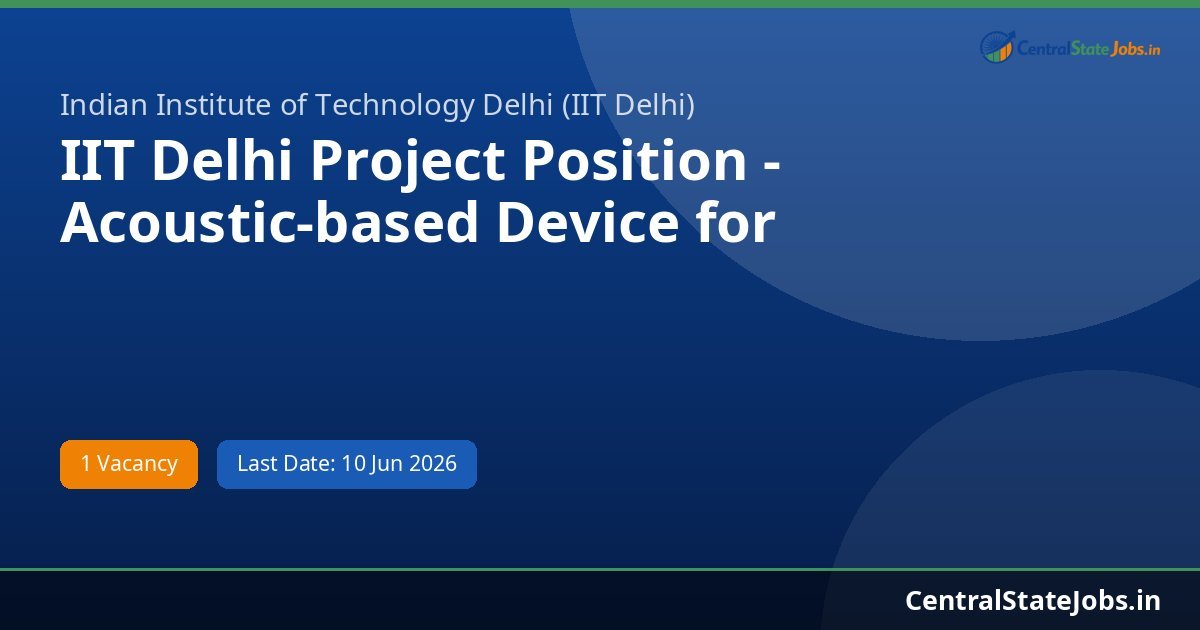 CentralStateJobs.in

Indian Institute of Technology Delhi (IIT Delhi)

IIT Delhi Project Position - Acoustic-based Device for

1 Vacancy

Last Date: 10 Jun 2026

CentralStateJobs.in